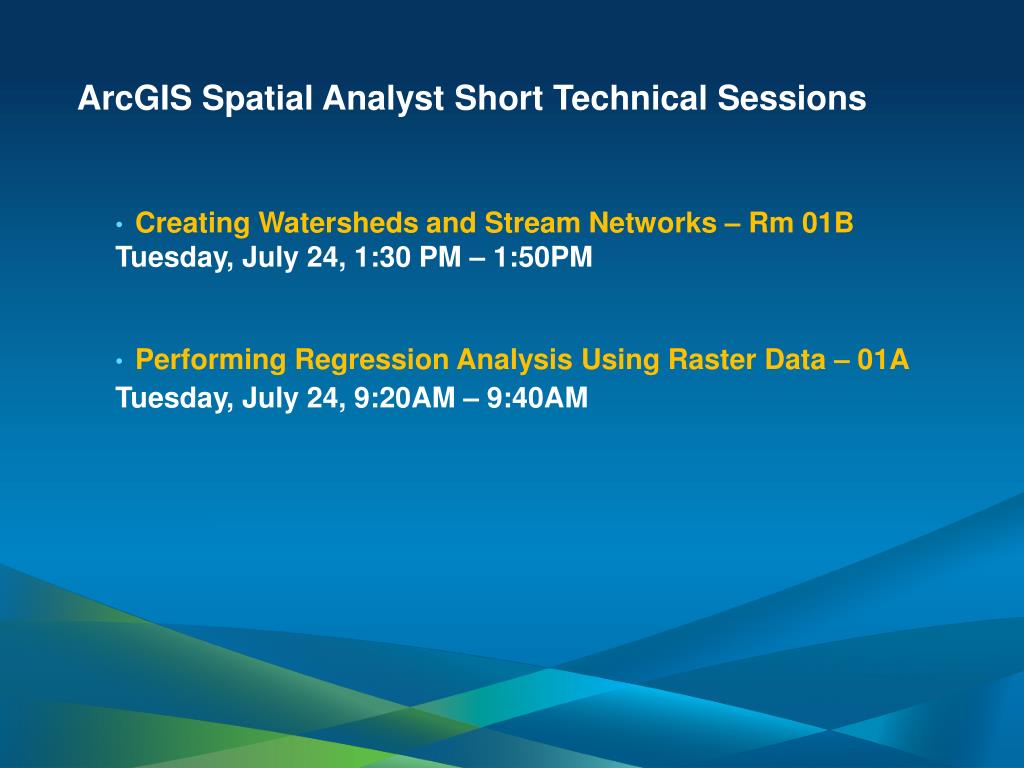 ArcGIS Spatial Analyst Short Technical Sessions

• Creating Watersheds and Stream Networks – Rm 01B
Tuesday, July 24, 1:30 PM – 1:50PM

• Performing Regression Analysis Using Raster Data – 01A
Tuesday, July 24, 9:20AM – 9:40AM